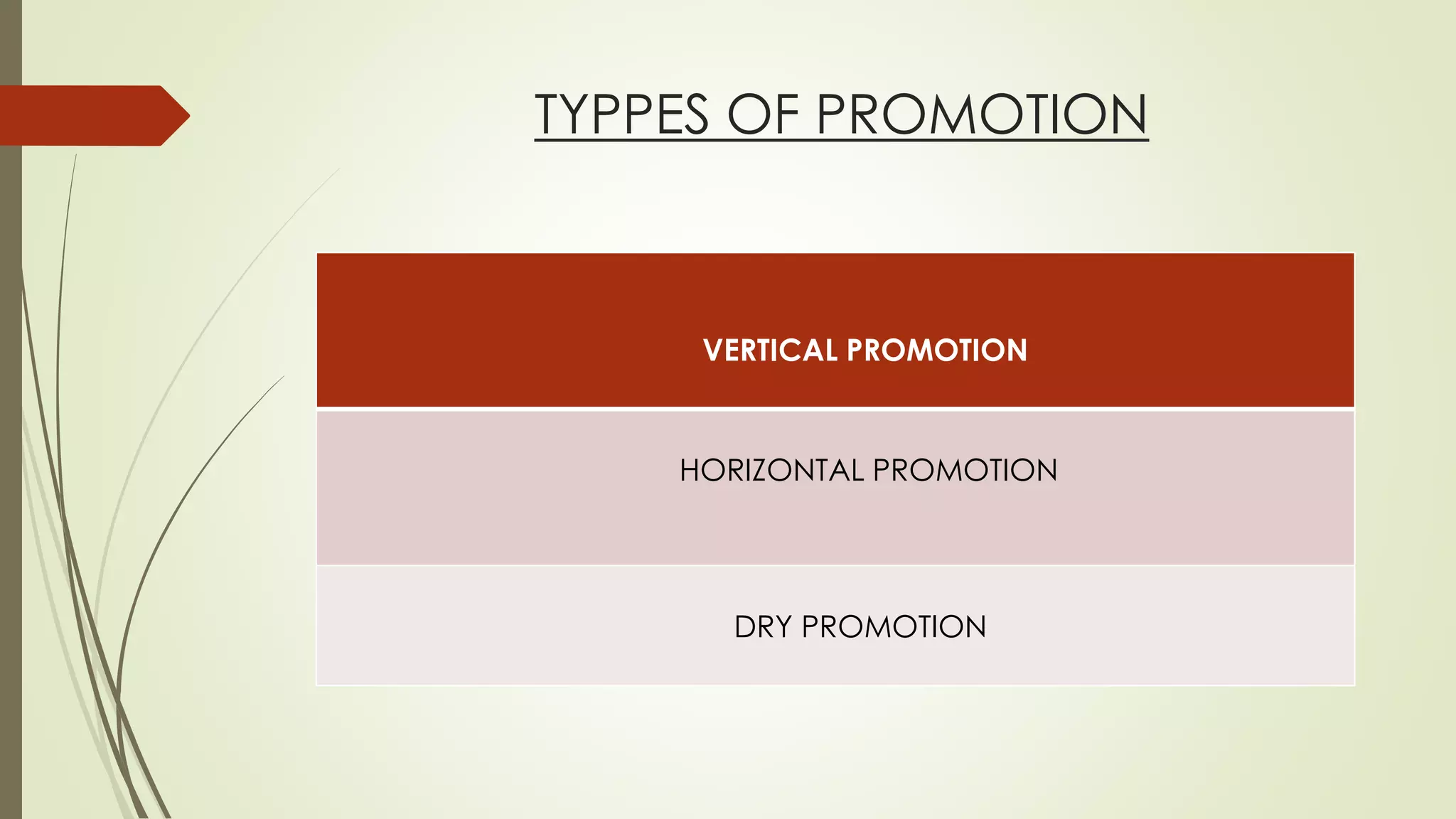 TYPPES OF PROMOTION

| VERTICAL PROMOTION |
|---|
| HORIZONTAL PROMOTION |
| DRY PROMOTION |